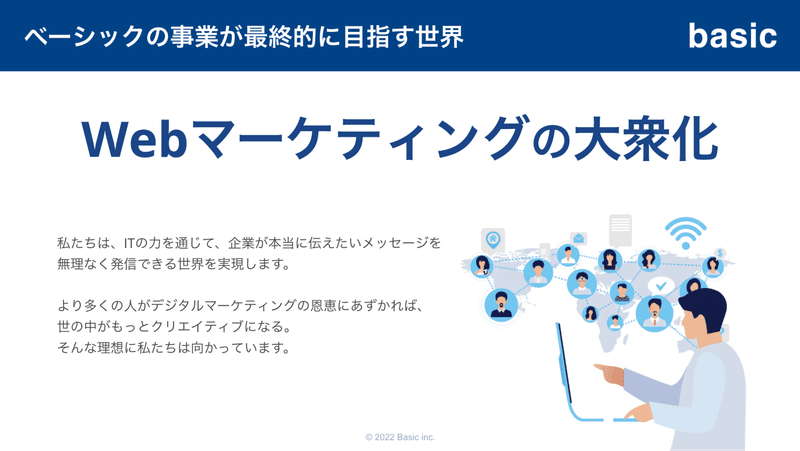 ベーシックの事業が最終的に目指す世界

basic

Webマーケティングの大衆化

私たちは、ITの力を通じて、企業が本当に伝えたいメッセージを無理なく発信できる世界を実現します。

より多くの人がデジタルマーケティングの恩恵にあずかれば、世の中がもっとクリエイティブになる。
そんな理想に私たちは向かっています。

© 2022 Basic inc.